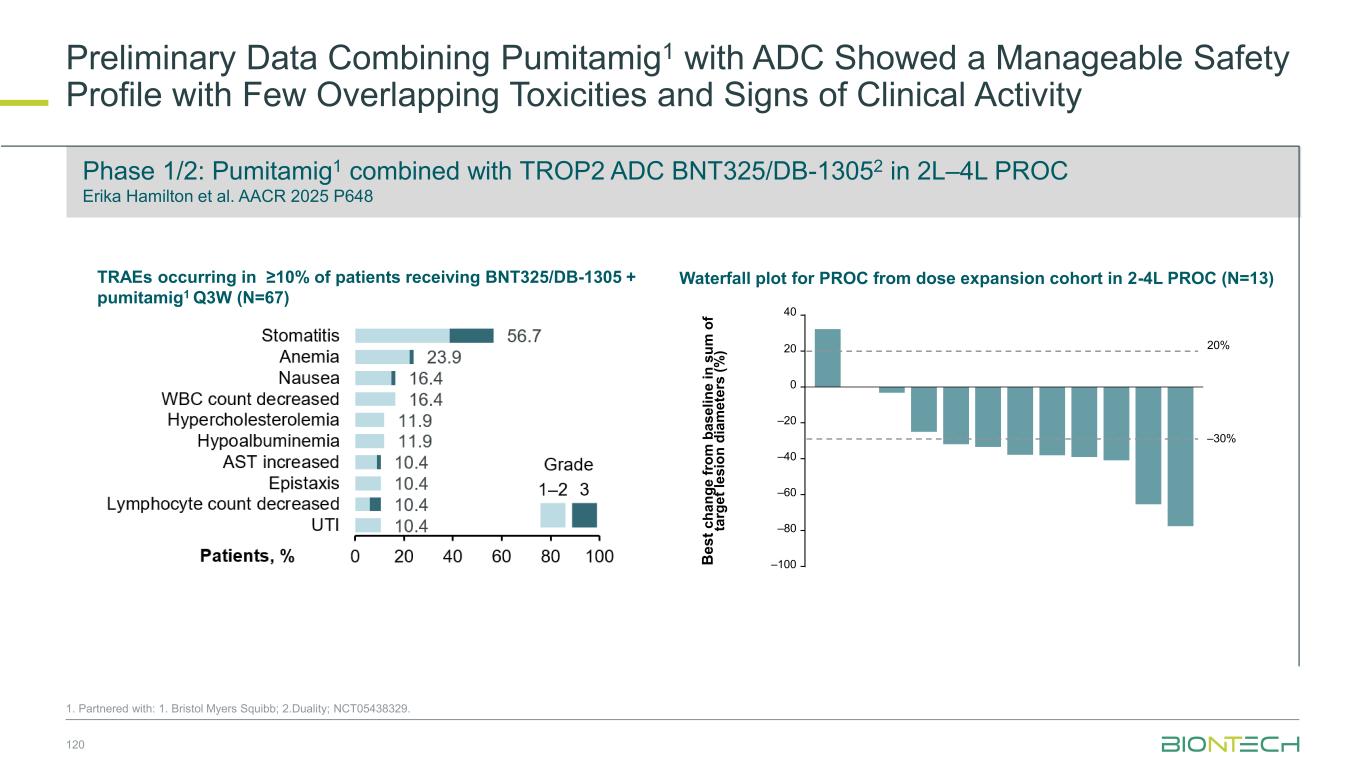 Preliminary Data Combining Pumitamig$^1$ with ADC Showed a Manageable Safety Profile with Few Overlapping Toxicities and Signs of Clinical Activity

Phase 1/2: Pumitamig$^1$ combined with TROP2 ADC BNT325/DB-1305$^2$ in 2L–4L PROC
Erika Hamilton et al. AACR 2025 P648

TRAEs occurring in ≥10% of patients receiving BNT325/DB-1305 + pumitamig$^1$ Q3W (N=67)

Stomatitis 56.7
Anemia 23.9
Nausea 16.4
WBC count decreased 16.4
Hypercholesterolemia 11.9
Hypoalbuminemia 11.9
AST increased 10.4
Epistaxis 10.4
Lymphocyte count decreased 10.4
UTI 10.4

Grade
1–2 3

Patients, %
0 20 40 60 80 100

Waterfall plot for PROC from dose expansion cohort in 2-4L PROC (N=13)

Best change from baseline in sum of target lesion diameters (%)

40
20
0
–20
–40
–60
–80
–100

20%
–30%

1. Partnered with: 1. Bristol Myers Squibb; 2.Duality; NCT05438329.

120

BIONTECH